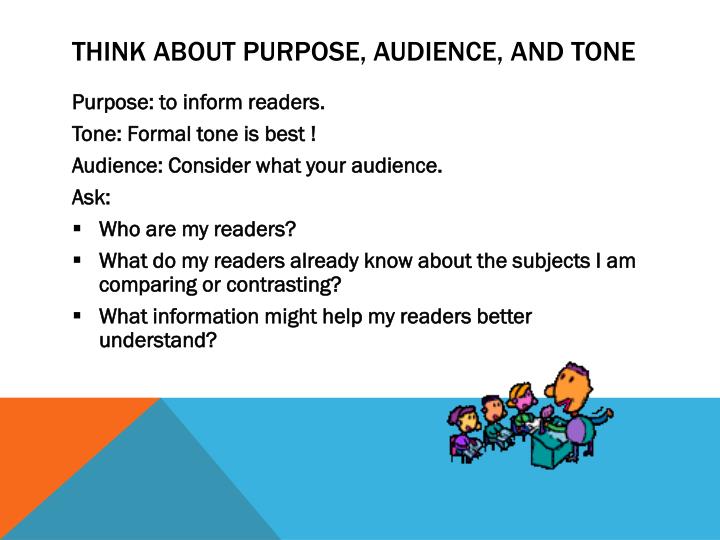 THINK ABOUT PURPOSE, AUDIENCE, AND TONE

Purpose: to inform readers.

Tone: Formal tone is best !

Audience: Consider what your audience.

Ask:

▪ Who are my readers?
▪ What do my readers already know about the subjects I am comparing or contrasting?
▪ What information might help my readers better understand?